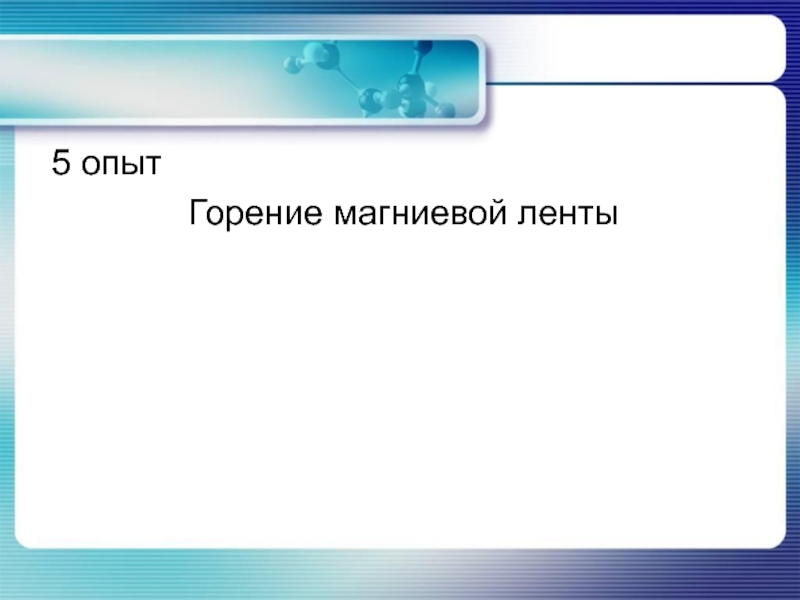 5 опыт

Горение магниевой ленты